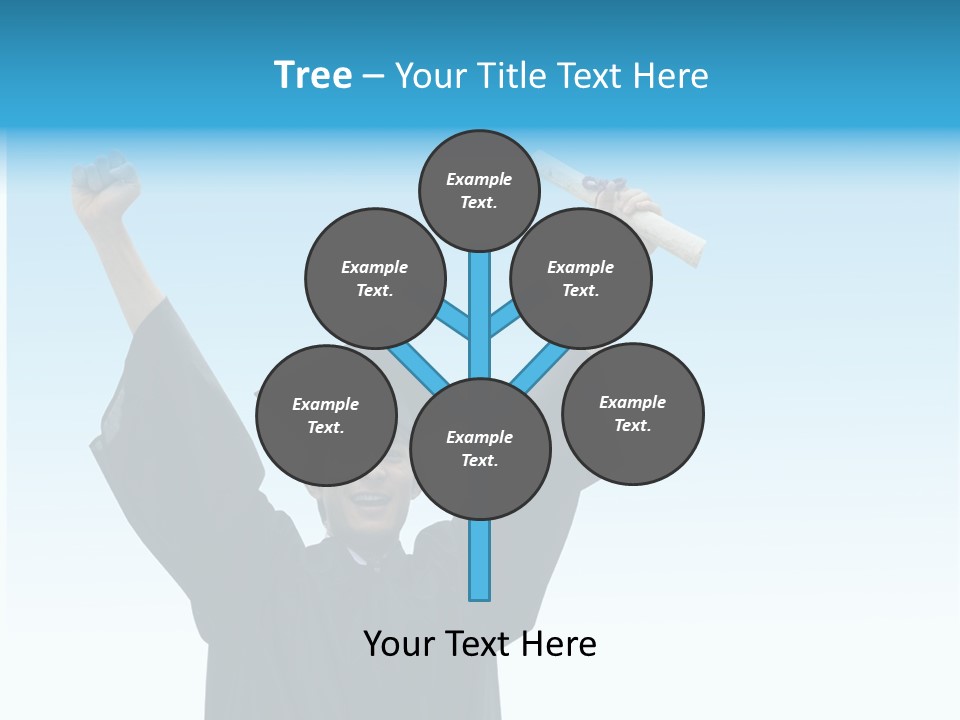 Tree – Your Title Text Here

Example Text.

Example Text.

Example Text.

Example Text.

Example Text.

Example Text.

Your Text Here